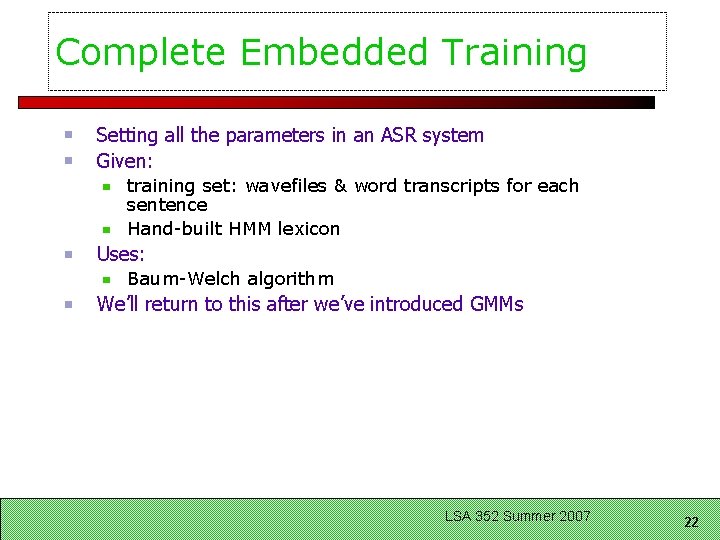 Complete Embedded Training

Setting all the parameters in an ASR system

Given:

training set: wavefiles & word transcripts for each sentence

Hand-built HMM lexicon

Uses:

Baum-Welch algorithm

We'll return to this after we've introduced GMMs

LSA 352 Summer 2007

22